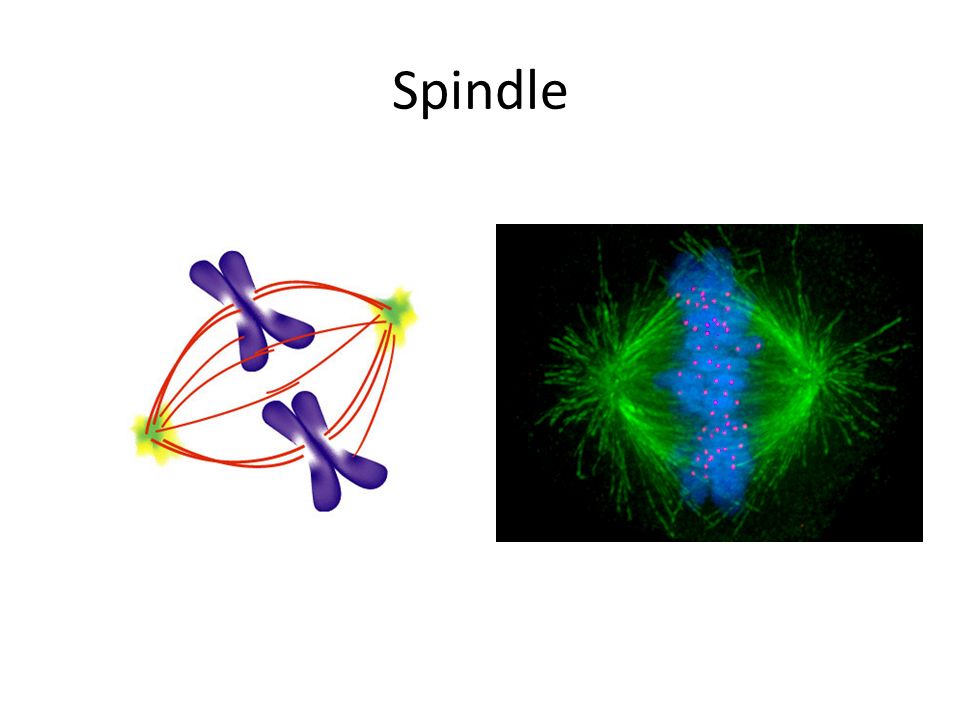 Spindle